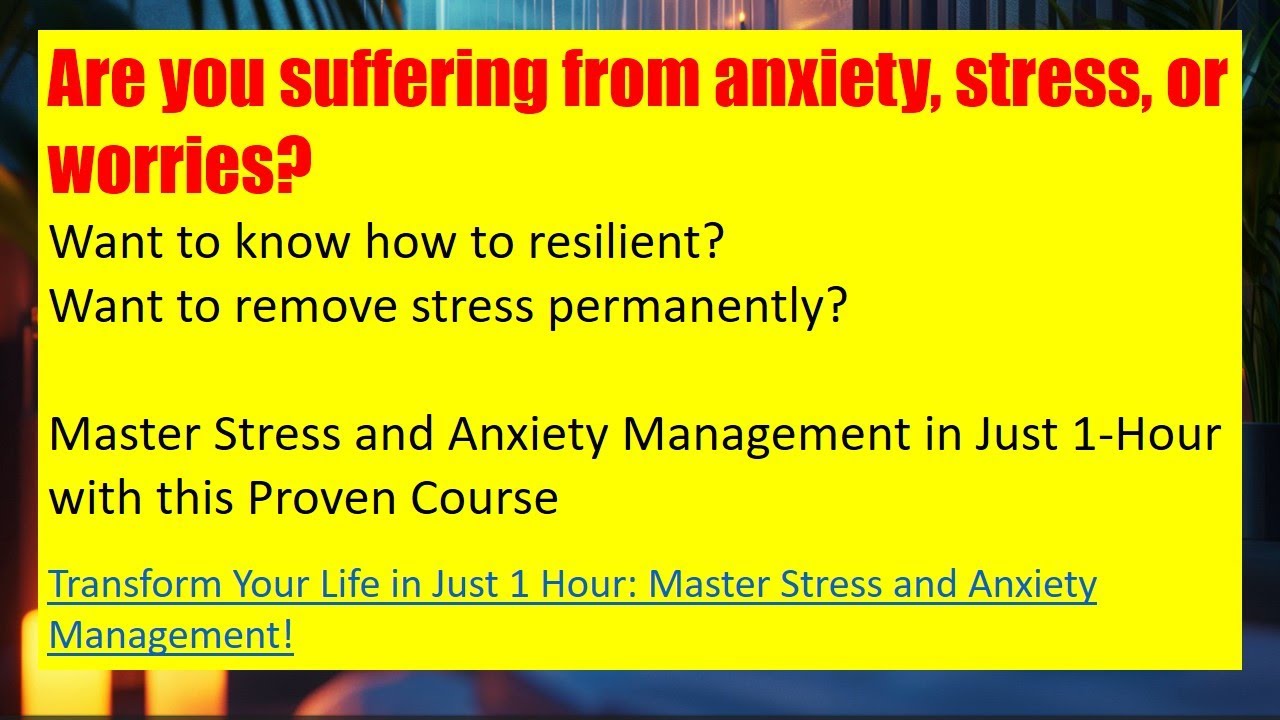 Are you suffering from anxiety, stress, or worries?

Want to know how to resilient?
Want to remove stress permanently?

Master Stress and Anxiety Management in Just 1-Hour with this Proven Course

Transform Your Life in Just 1 Hour: Master Stress and Anxiety Management!